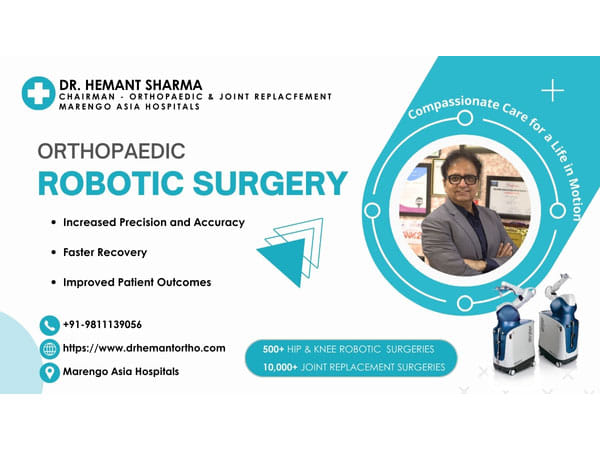 DR. HEMANT SHARMA
CHAIRMAN - ORTHOPAEDIC & JOINT REPLACFEMENT
MARENGO ASIA HOSPITALS

Compassionate Care for a Life in Motion

ORTHOPAEDIC
ROBOTIC SURGERY

• Increased Precision and Accuracy
• Faster Recovery
• Improved Patient Outcomes

+91-9811139056
https://www.drhemantortho.com
Marengo Asia Hospitals

500+ HIP & KNEE ROBOTIC SURGERIES
10,000+ JOINT REPLACEMENT SURGERIES